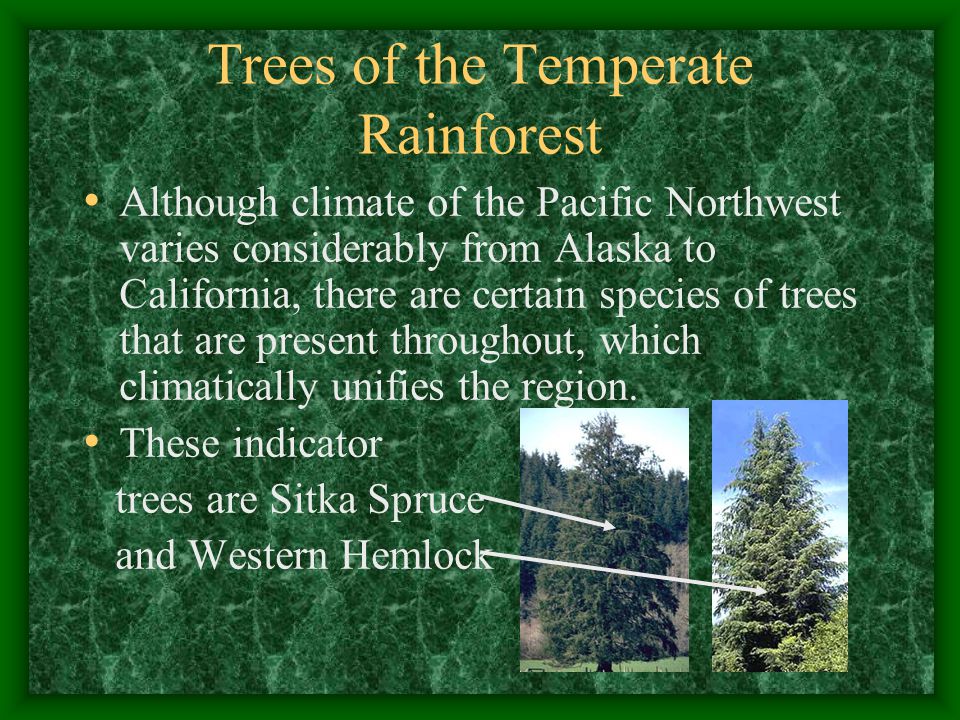 Trees of the Temperate Rainforest

• Although climate of the Pacific Northwest varies considerably from Alaska to California, there are certain species of trees that are present throughout, which climatically unifies the region.

• These indicator trees are Sitka Spruce and Western Hemlock